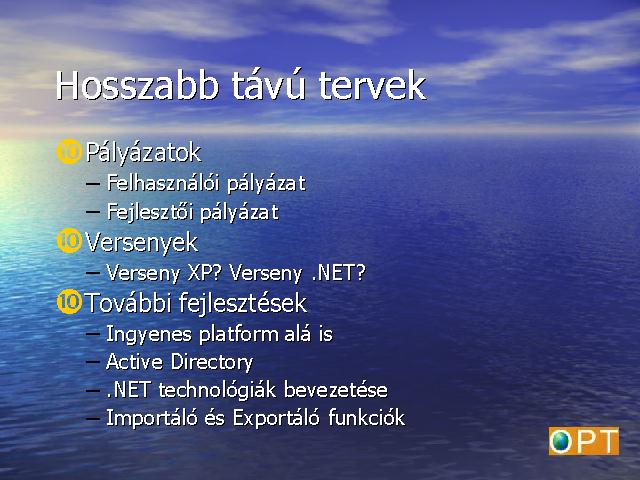 Hosszabb távú tervek

Pályázatok
– Felhasználói pályázat
– Fejlesztői pályázat

Versenyek
– Verseny XP? Verseny .NET?

További fejlesztések
– Ingyenes platform alá is
– Active Directory
– .NET technológiák bevezetése
– Importáló és Exportáló funkciók

OPT